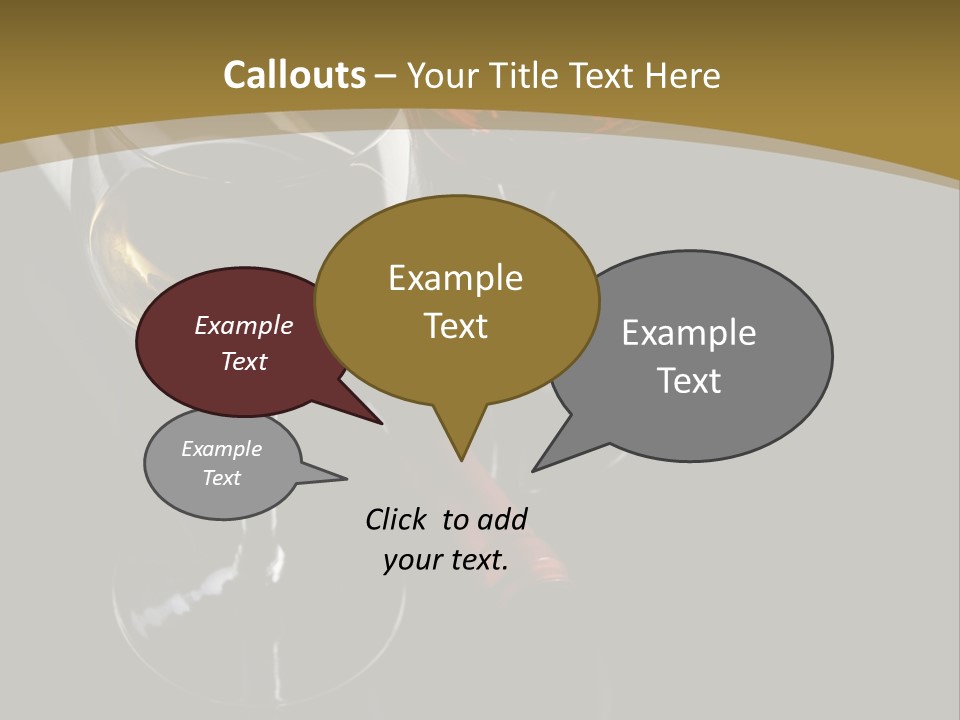 Callouts – Your Title Text Here

Example Text

Example Text

Example Text

Example Text

Click  to add your text.